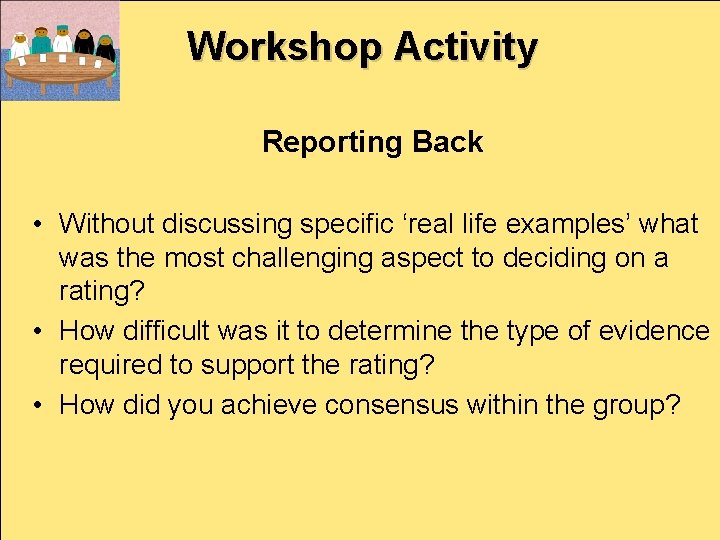 Workshop Activity

Reporting Back

• Without discussing specific ‘real life examples’ what was the most challenging aspect to deciding on a rating?
• How difficult was it to determine the type of evidence required to support the rating?
• How did you achieve consensus within the group?